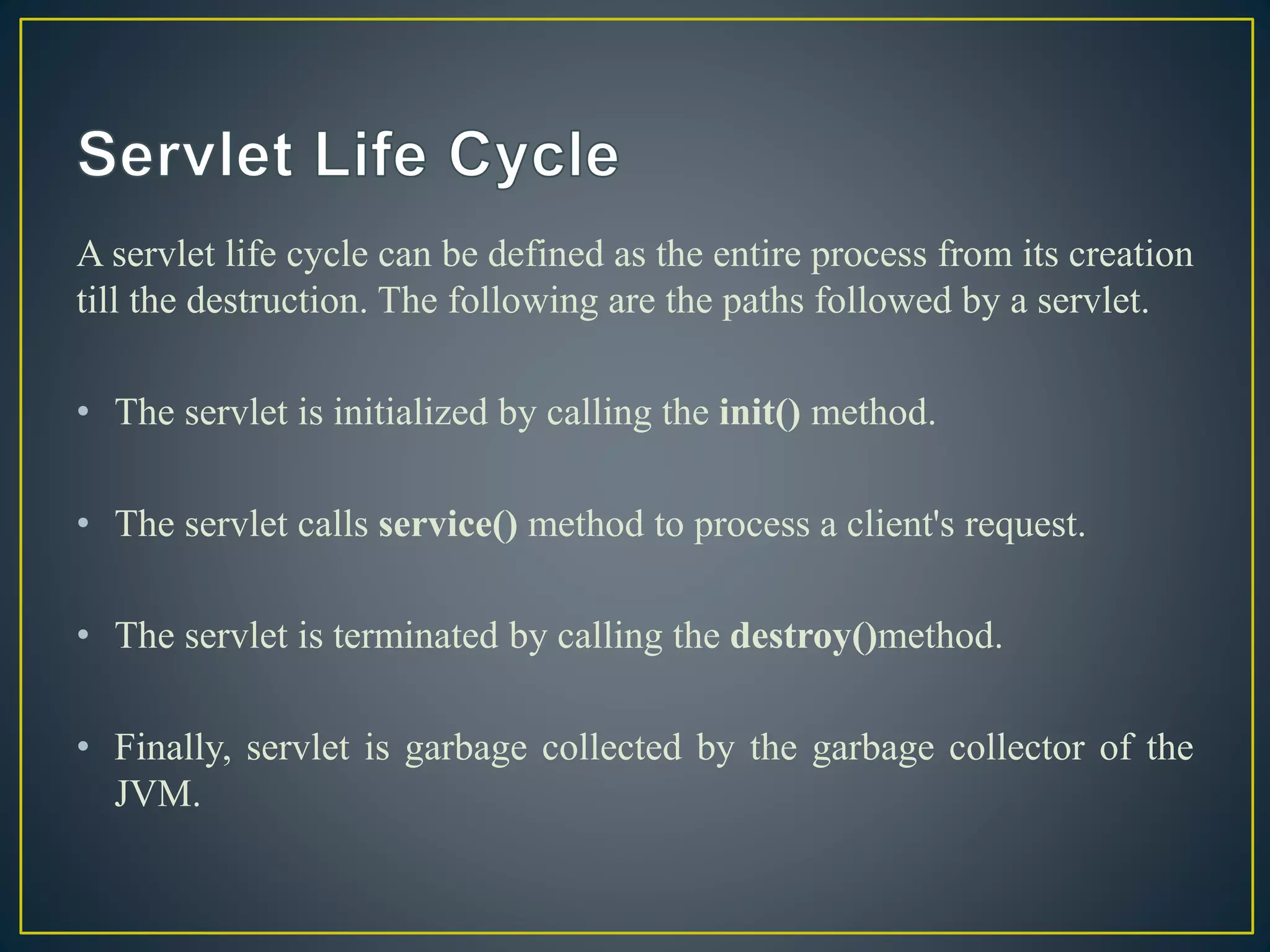 Servlet Life Cycle

A servlet life cycle can be defined as the entire process from its creation till the destruction. The following are the paths followed by a servlet.

• The servlet is initialized by calling the init() method.

• The servlet calls service() method to process a client's request.

• The servlet is terminated by calling the destroy()method.

• Finally, servlet is garbage collected by the garbage collector of the JVM.